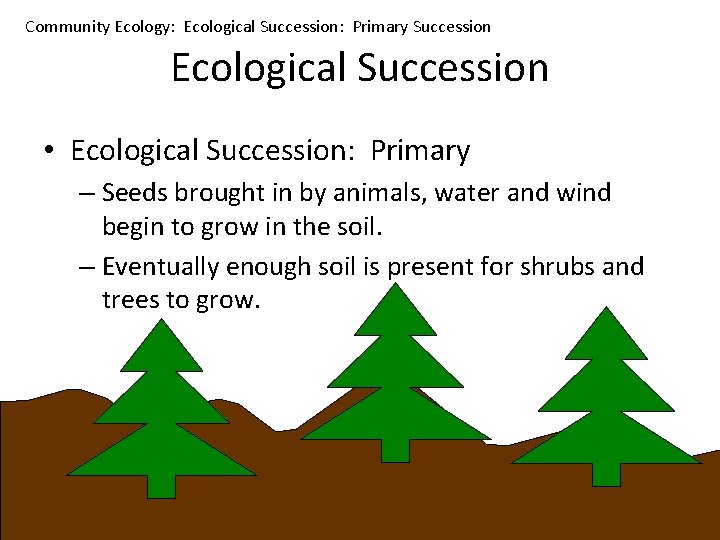 Community Ecology: Ecological Succession: Primary Succession

Ecological Succession

• Ecological Succession: Primary
– Seeds brought in by animals, water and wind begin to grow in the soil.
– Eventually enough soil is present for shrubs and trees to grow.